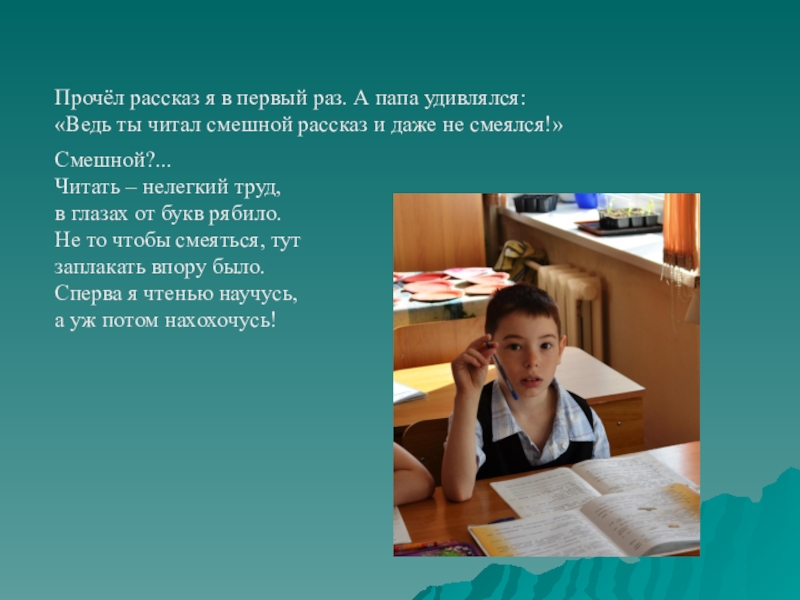 Прочёл рассказ я в первый раз. А папа удивлялся:
«Ведь ты читал смешной рассказ и даже не смеялся!»

Смешной?...
Читать – нелегкий труд,
в глазах от букв рябило.
Не то чтобы смеяться, тут
заплакать впору было.
Сперва я чтенью научусь,
а уж потом нахохочусь!